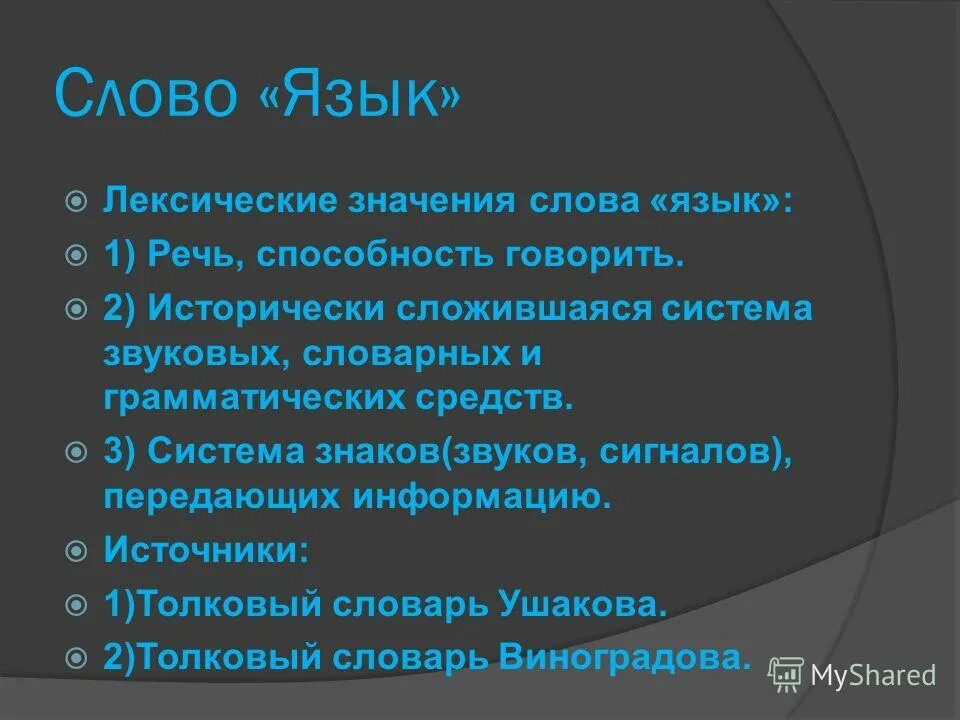 Слово «Язык»

Лексические значения слова «язык»:

1) Речь, способность говорить.

2) Исторически сложившаяся система звуковых, словарных и грамматических средств.

3) Система знаков(звуков, сигналов), передающих информацию.

Источники:

1)Толковый словарь Ушакова.

2)Толковый словарь Виноградова.

MyShared